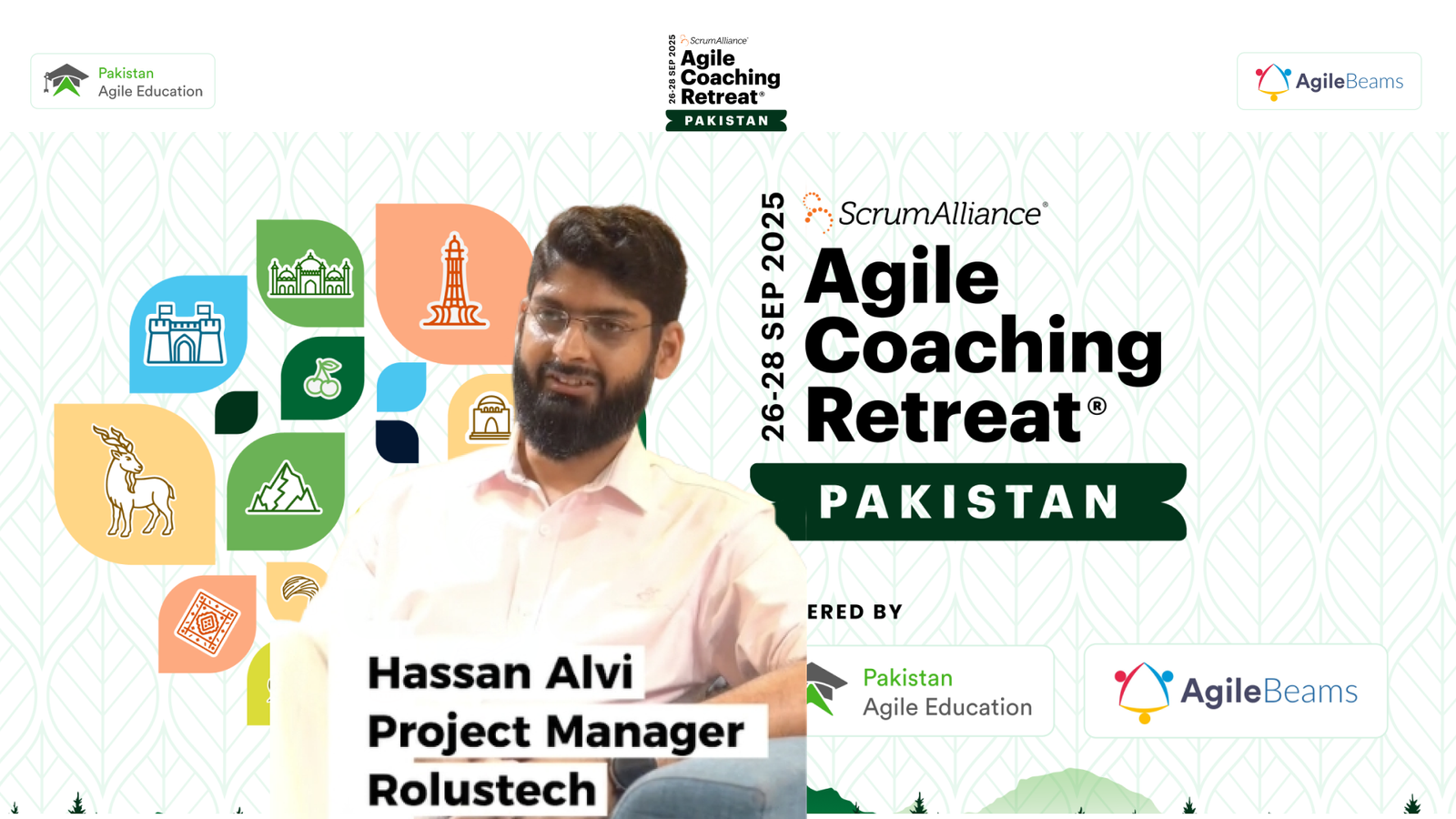 Pakistan Agile Education

26-28 SEP 2025 ScrumAlliance® Agile Coaching Retreat® PAKISTAN

AgileBeams

26-28 SEP 2025

ScrumAlliance®

Agile Coaching Retreat®

PAKISTAN

ERED BY

Pakistan Agile Education

AgileBeams

Hassan Alvi
Project Manager
Rolustech